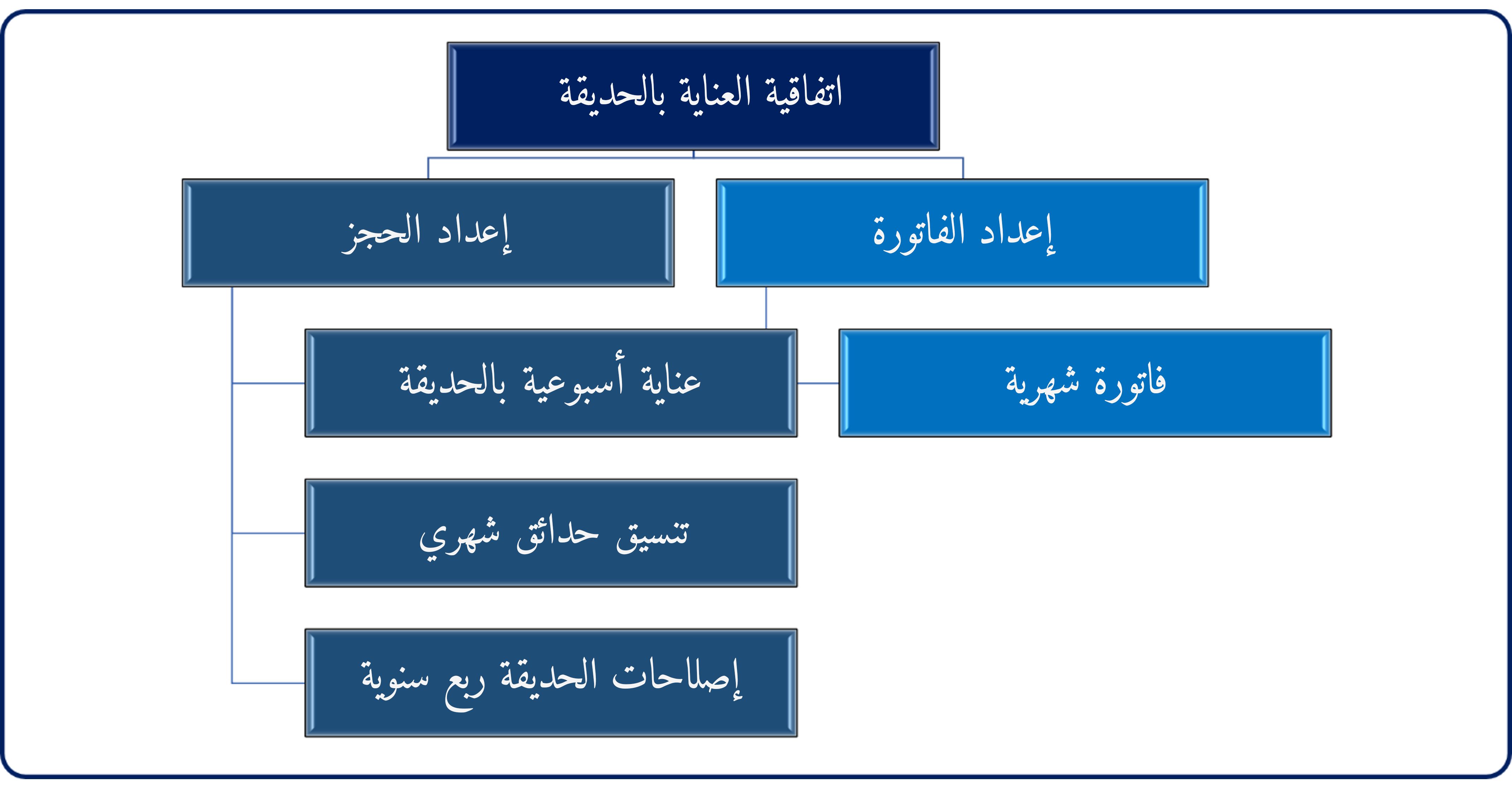 اتفاقية العناية بالحديقة

إعداد الفاتورة

إعداد الحجز

فاتورة شهرية

عناية أسبوعية بالحديقة

تنسيق حدائق شهري

إصلاحات الحديقة ربع سنوية